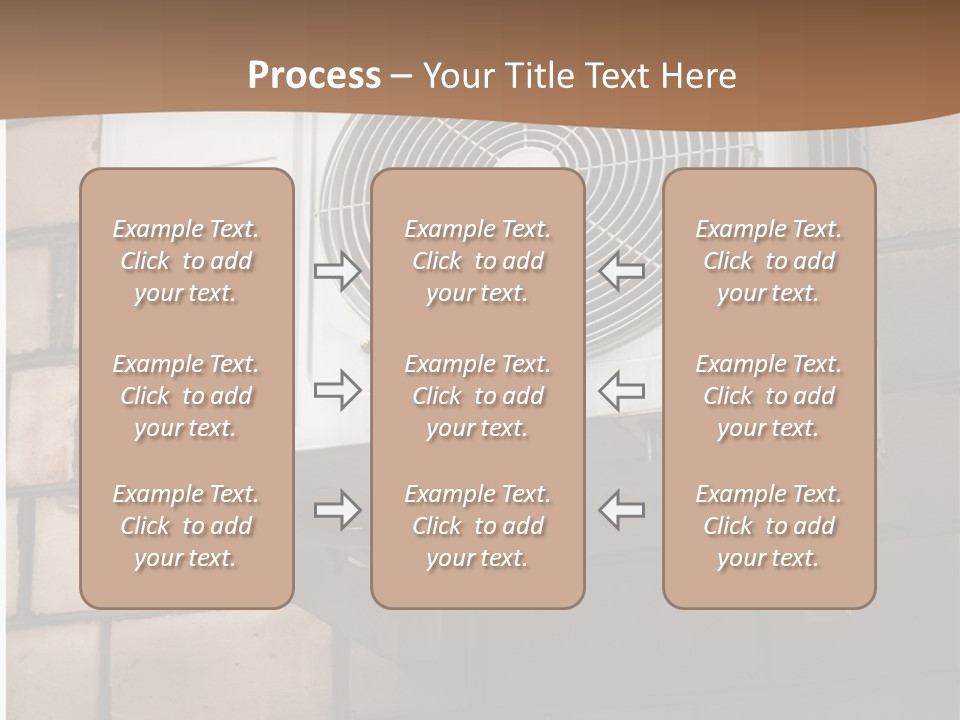 Process – Your Title Text Here

Example Text. Click to add your text.

Example Text. Click to add your text.

Example Text. Click to add your text.

Example Text. Click to add your text.

Example Text. Click to add your text.

Example Text. Click to add your text.

Example Text. Click to add your text.

Example Text. Click to add your text.

Example Text. Click to add your text.